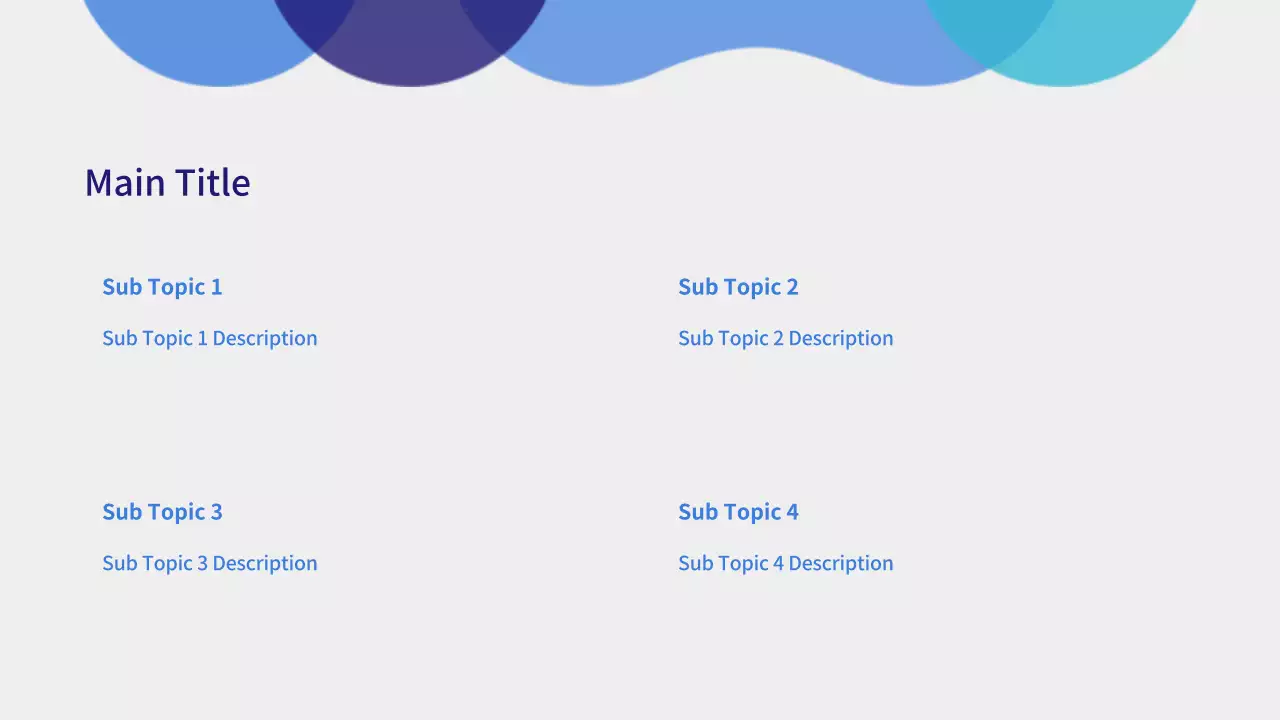 Main Title

Sub Topic 1

Sub Topic 1 Description

Sub Topic 2

Sub Topic 2 Description

Sub Topic 3

Sub Topic 3 Description

Sub Topic 4

Sub Topic 4 Description